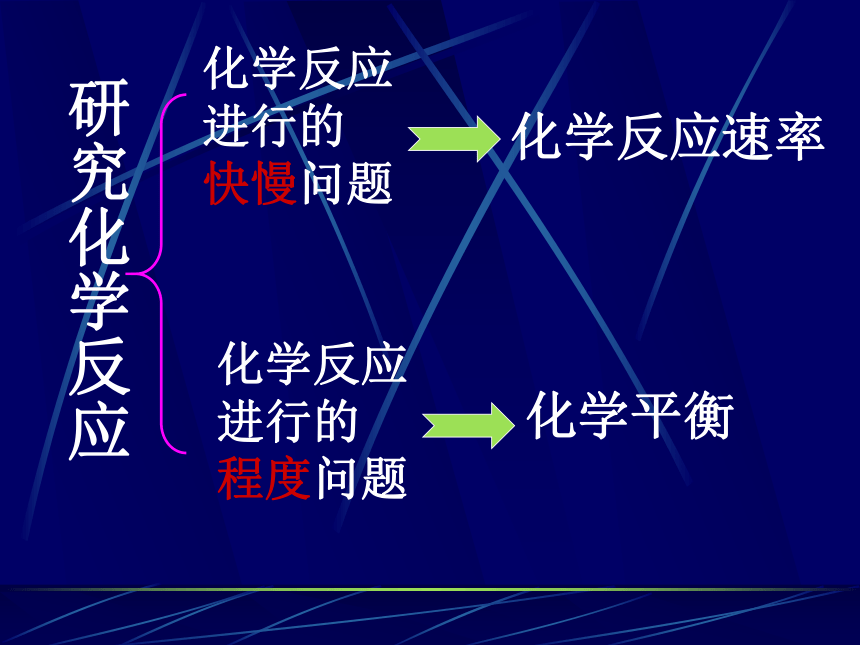 研究化学反应

化学反应进行的快慢问题

化学反应速率

化学反应进行的程度问题

化学平衡